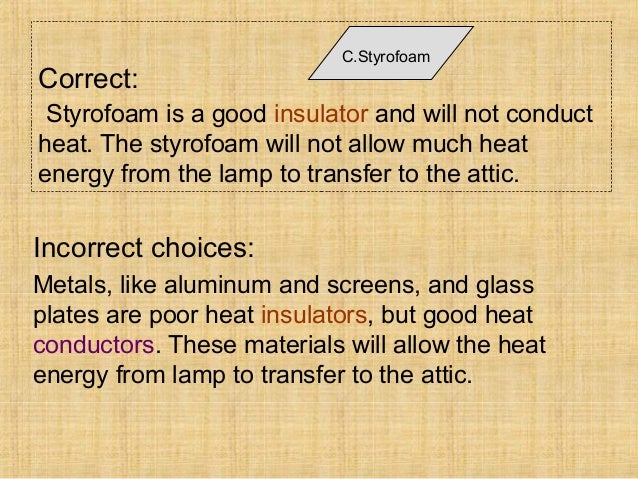 C.Styrofoam

Correct:

Styrofoam is a good insulator and will not conduct heat. The styrofoam will not allow much heat energy from the lamp to transfer to the attic.

Incorrect choices:

Metals, like aluminum and screens, and glass plates are poor heat insulators, but good heat conductors. These materials will allow the heat energy from lamp to transfer to the attic.